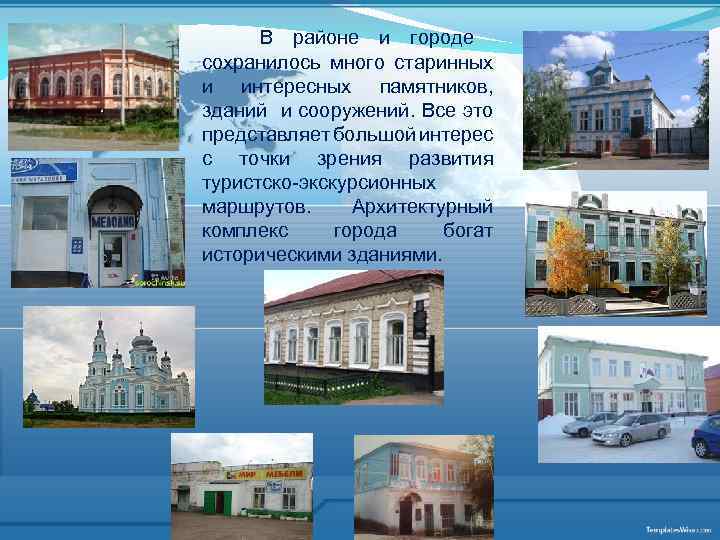 В районе и городе сохранилось много старинных и интересных памятников, зданий и сооружений. Все это представляет большой интерес с точки зрения развития туристско-экскурсионных маршрутов. Архитектурный комплекс города богат историческими зданиями.

МЕЛОДИЯ

МИР МЕБЕЛИ

TemplatesWise.com